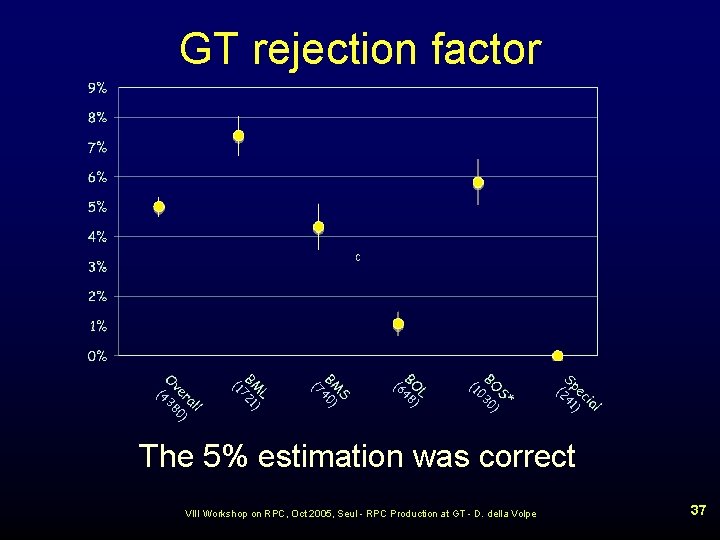 GT rejection factor

9%
8%
7%
6%
5%
4%
3%
2%
1%
0%

c

Overall (4380)
BML (1721)
BMS (740)
BOL (648)
BOS* (1030)
Special (241)

The 5% estimation was correct

VIII Workshop on RPC, Oct 2005, Seul - RPC Production at GT - D. della Volpe

37